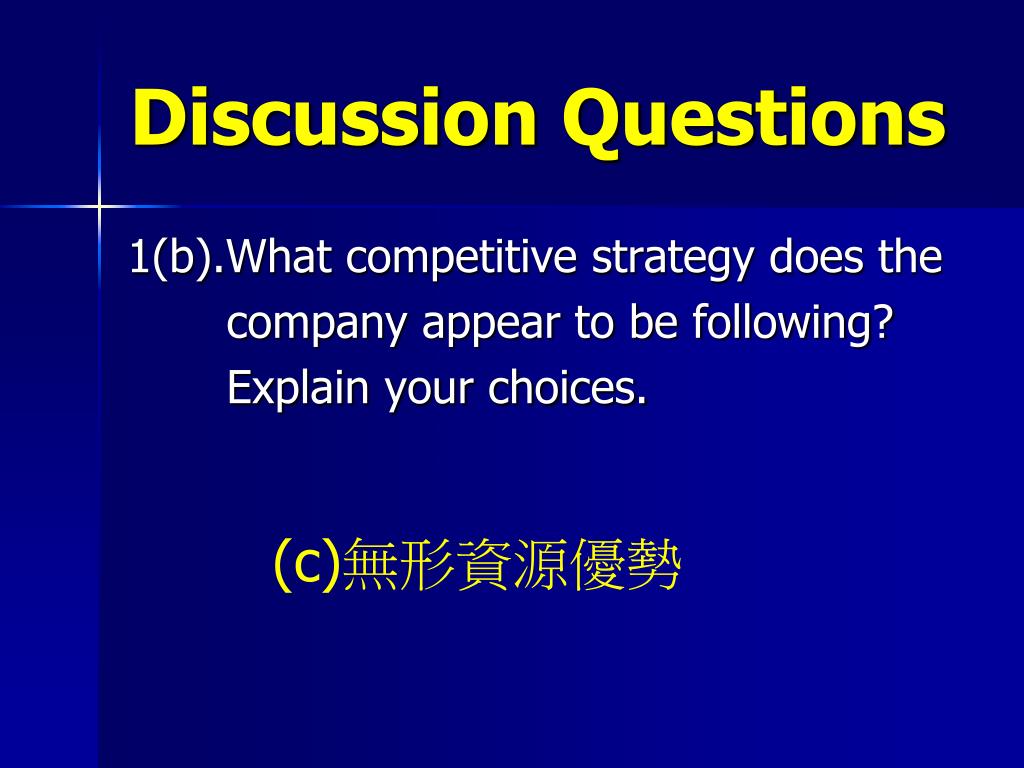 Discussion Questions

1(b).What competitive strategy does the company appear to be following? Explain your choices.

(c)無形資源優勢